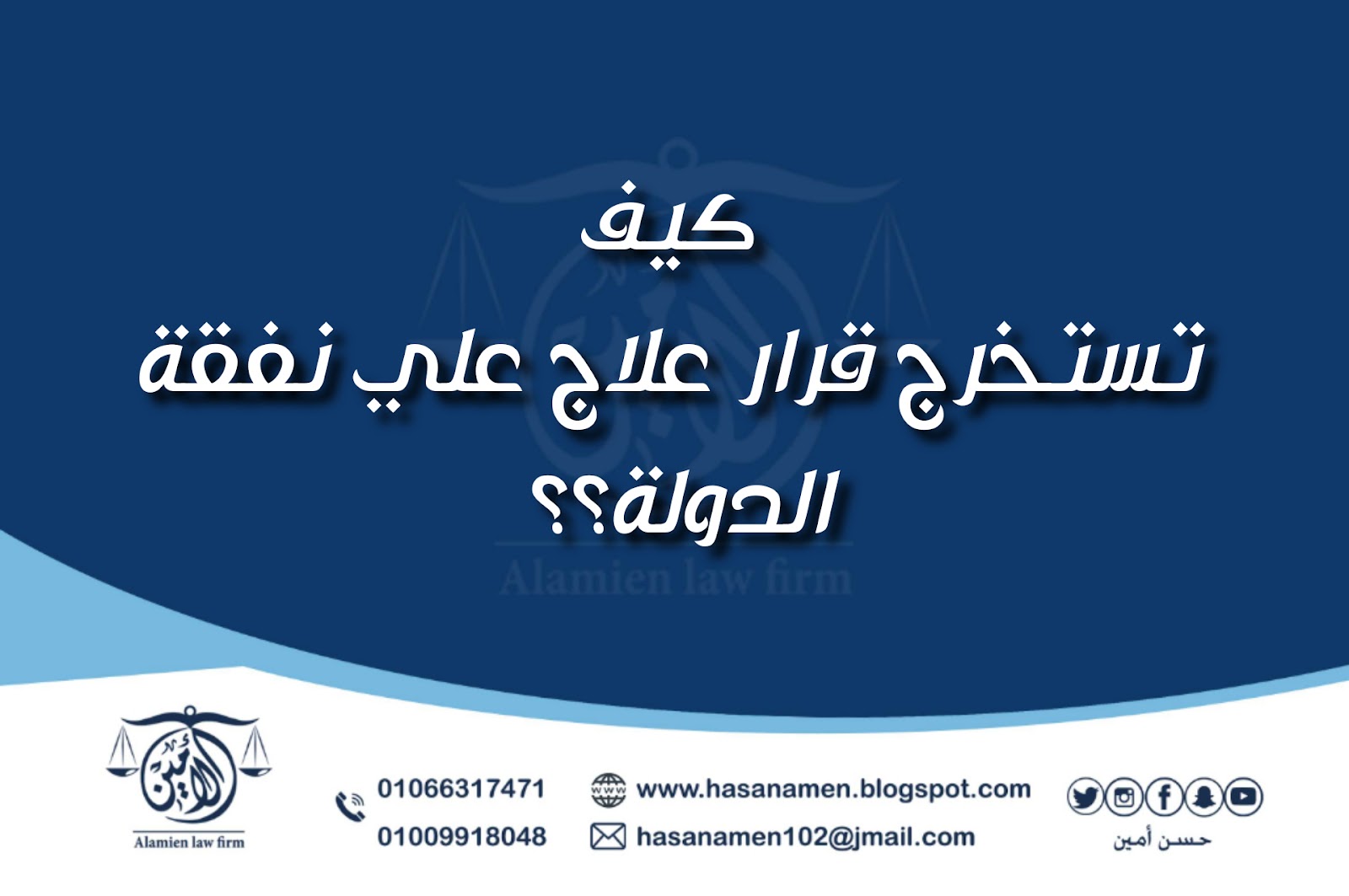 كيف
تستخرج قرار علاج علي نفقة
الدولة؟؟

Alamien law firm

الأمين
Alamien law firm

01066317471
01009918048

www.hasanamen.blogspot.com
hasanamen102@jmail.com

حسن أمين